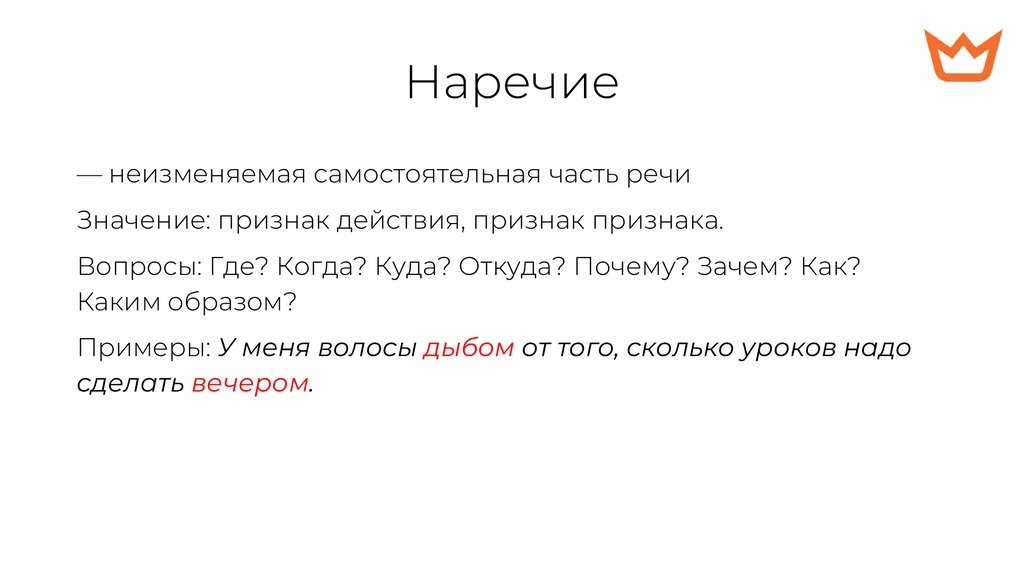 Наречие

— неизменяемая самостоятельная часть речи

Значение: признак действия, признак признака.

Вопросы: Где? Когда? Куда? Откуда? Почему? Зачем? Как? Каким образом?

Примеры: У меня волосы дыбом от того, сколько уроков надо сделать вечером.